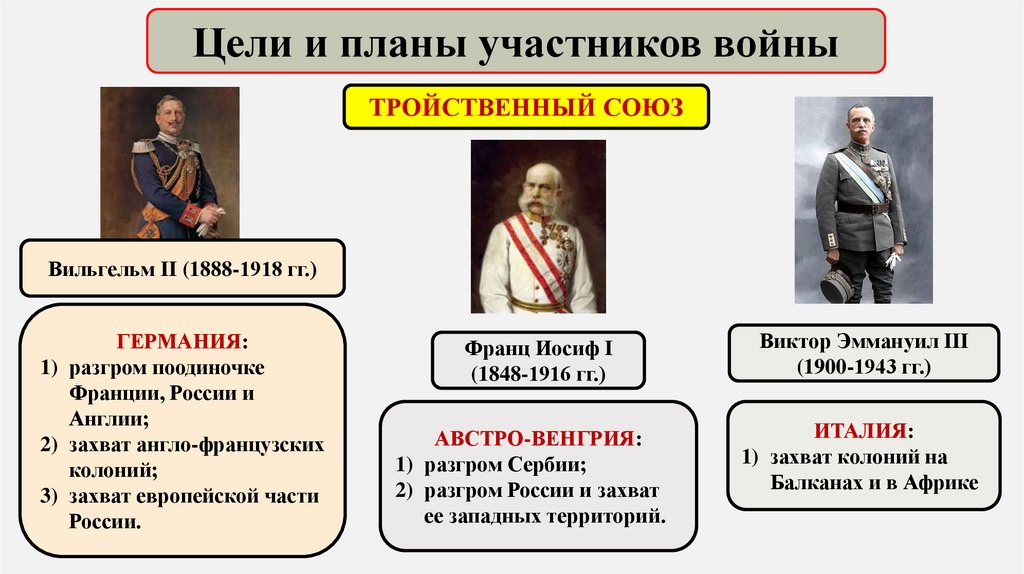 Цели и планы участников войны

ТРОЙСТВЕННЫЙ СОЮЗ

Вильгельм II (1888-1918 гг.)

ГЕРМАНИЯ:
1) разгром поодиночке Франции, России и Англии;
2) захват англо-французских колоний;
3) захват европейской части России.

Франц Иосиф I (1848-1916 гг.)

АВСТРО-ВЕНГРИЯ:
1) разгром Сербии;
2) разгром России и захват ее западных территорий.

Виктор Эммануил III (1900-1943 гг.)

ИТАЛИЯ:
1) захват колоний на Балканах и в Африке